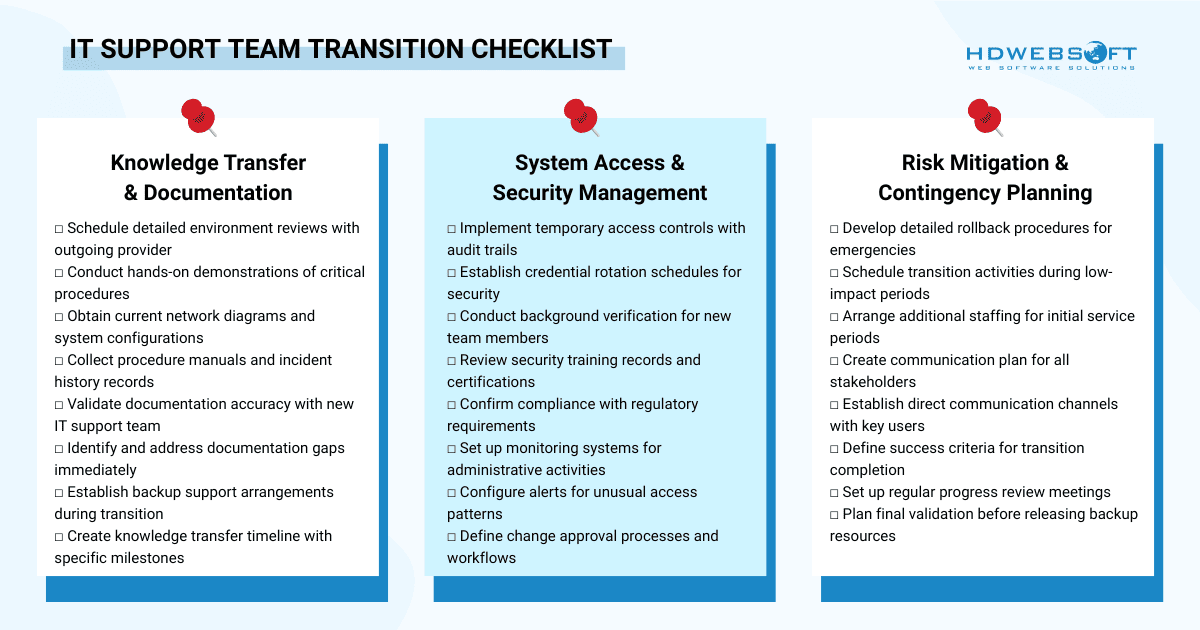 IT SUPPORT TEAM TRANSITION CHECKLIST

HDWEBSOFT
WEB SOFTWARE SOLUTIONS

Knowledge Transfer & Documentation

□ Schedule detailed environment reviews with outgoing provider
□ Conduct hands-on demonstrations of critical procedures
□ Obtain current network diagrams and system configurations
□ Collect procedure manuals and incident history records
□ Validate documentation accuracy with new IT support team
□ Identify and address documentation gaps immediately
□ Establish backup support arrangements during transition
□ Create knowledge transfer timeline with specific milestones

System Access & Security Management

□ Implement temporary access controls with audit trails
□ Establish credential rotation schedules for security
□ Conduct background verification for new team members
□ Review security training records and certifications
□ Confirm compliance with regulatory requirements
□ Set up monitoring systems for administrative activities
□ Configure alerts for unusual access patterns
□ Define change approval processes and workflows

Risk Mitigation & Contingency Planning

□ Develop detailed rollback procedures for emergencies
□ Schedule transition activities during low-impact periods
□ Arrange additional staffing for initial service periods
□ Create communication plan for all stakeholders
□ Establish direct communication channels with key users
□ Define success criteria for transition completion
□ Set up regular progress review meetings
□ Plan final validation before releasing backup resources